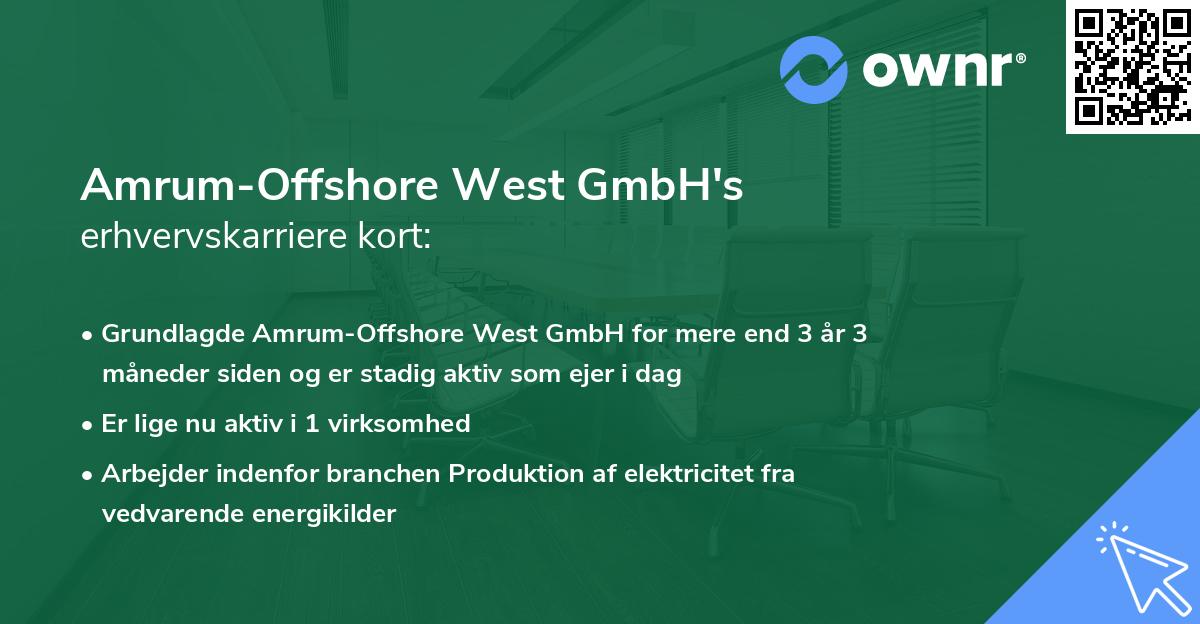 ownr®

Amrum-Offshore West GmbH's
erhvervskarriere kort:

• Grundlagde Amrum-Offshore West GmbH for mere end 3 år 3 måneder siden og er stadig aktiv som ejer i dag
• Er lige nu aktiv i 1 virksomhed
• Arbejder indenfor branchen Produktion af elektricitet fra vedvarende energikilder